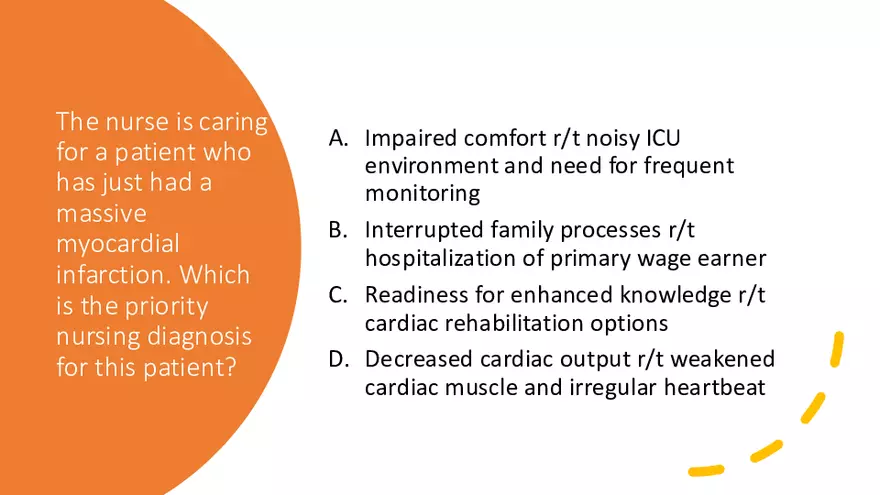 The nurse is caring for a patient who has just had a massive myocardial infarction. Which is the priority nursing diagnosis for this patient?

A. Impaired comfort r/t noisy ICU environment and need for frequent monitoring
B. Interrupted family processes r/t hospitalization of primary wage earner
C. Readiness for enhanced knowledge r/t cardiac rehabilitation options
D. Decreased cardiac output r/t weakened cardiac muscle and irregular heartbeat